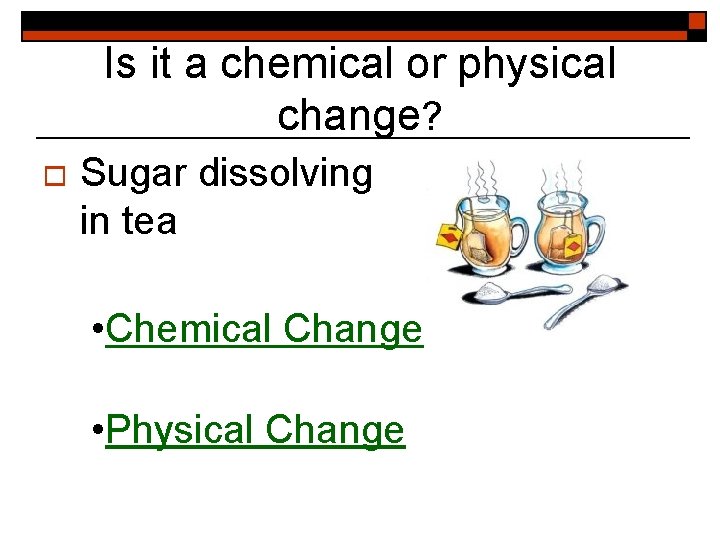 Is it a chemical or physical change?

Sugar dissolving in tea

•Chemical Change

•Physical Change